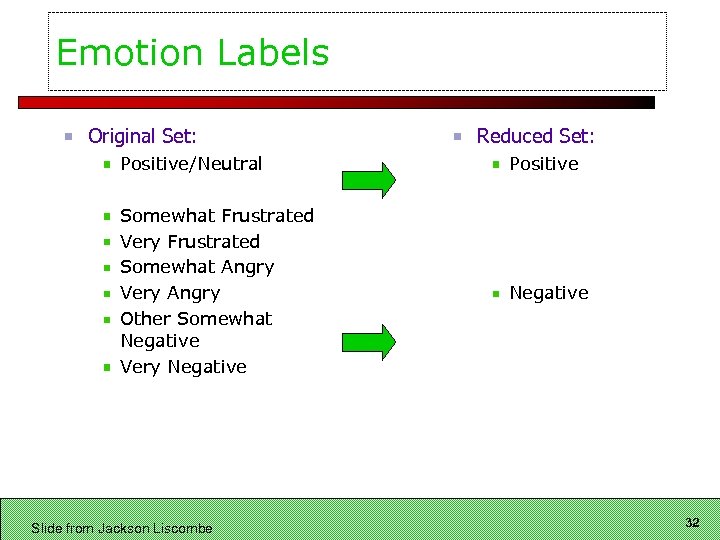 Emotion Labels

Original Set:
Positive/Neutral
Somewhat Frustrated
Very Frustrated
Somewhat Angry
Very Angry
Other Somewhat Negative
Very Negative

Reduced Set:
Positive
Negative

Slide from Jackson Liscombe

32